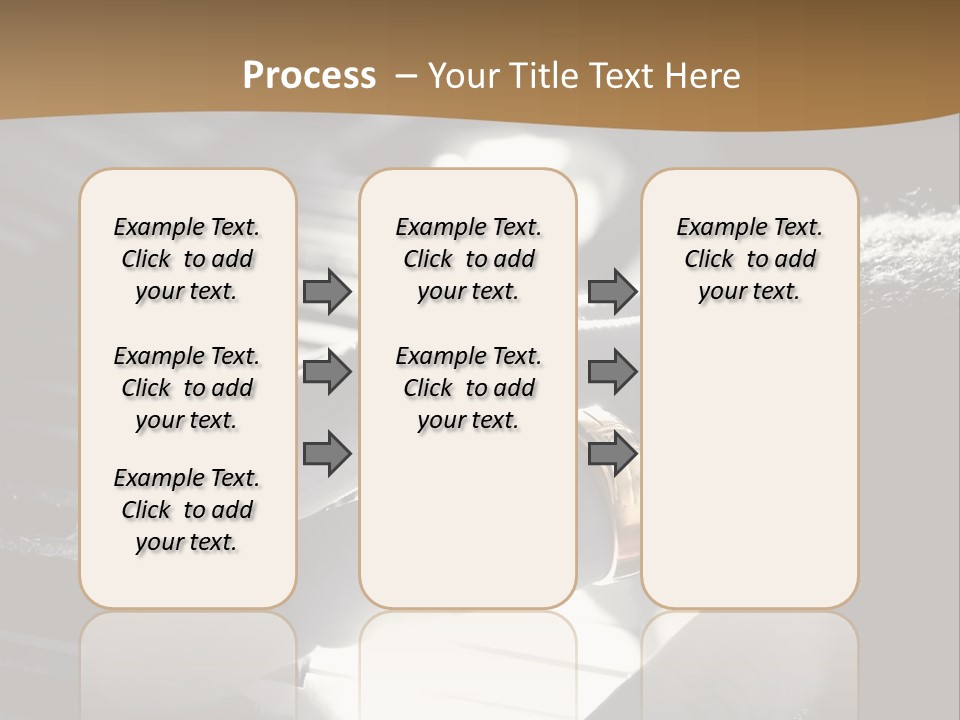 Process – Your Title Text Here

Example Text. Click to add your text.

Example Text. Click to add your text.

Example Text. Click to add your text.

Example Text. Click to add your text.

Example Text. Click to add your text.

Example Text. Click to add your text.